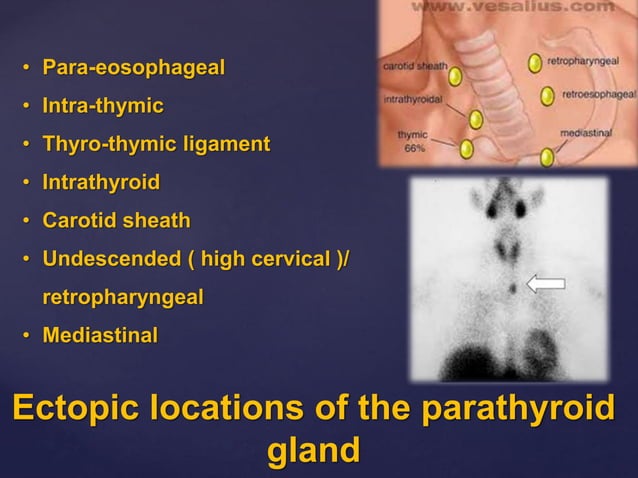 • Para-eosophageal
• Intra-thymic
• Thyro-thymic ligament
• Intrathyroid
• Carotid sheath
• Undescended ( high cervical )/ retropharyngeal
• Mediastinal

www.vesalius.com
carotid sheath
intrathyroidal
thymic 66%
retropharyngeal
retroesophageal
mediastinal

Ectopic locations of the parathyroid gland